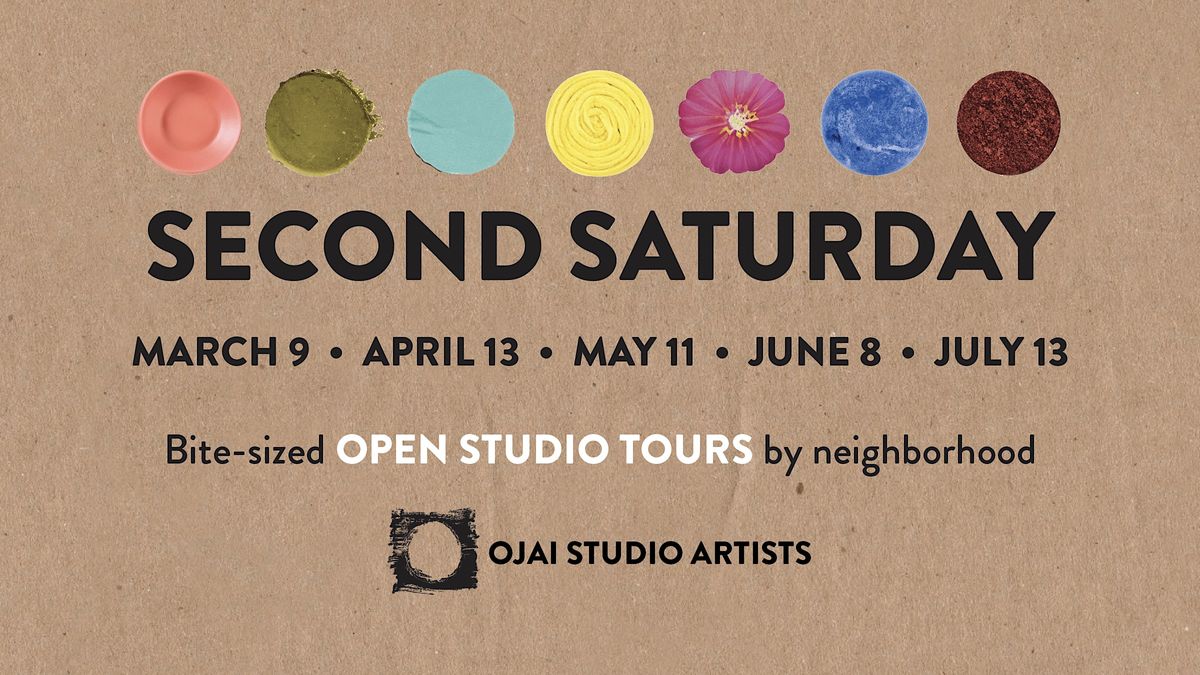 SECOND SATURDAY

MARCH 9 • APRIL 13 • MAY 11 • JUNE 8 • JULY 13

Bite-sized OPEN STUDIO TOURS by neighborhood

OJAI STUDIO ARTISTS